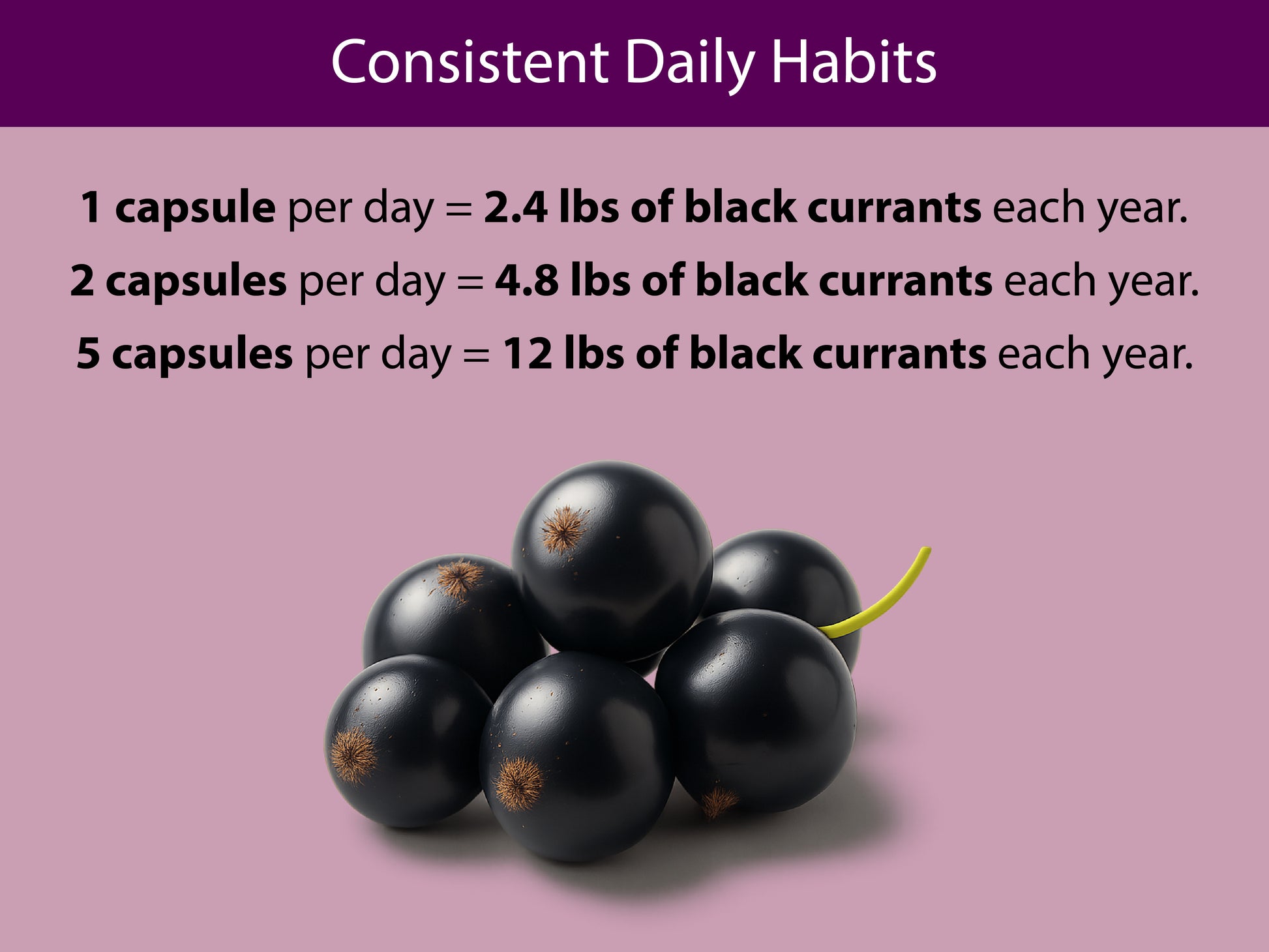 Consistent Daily Habits

1 capsule per day = 2.4 lbs of black currants each year.

2 capsules per day = 4.8 lbs of black currants each year.

5 capsules per day = 12 lbs of black currants each year.